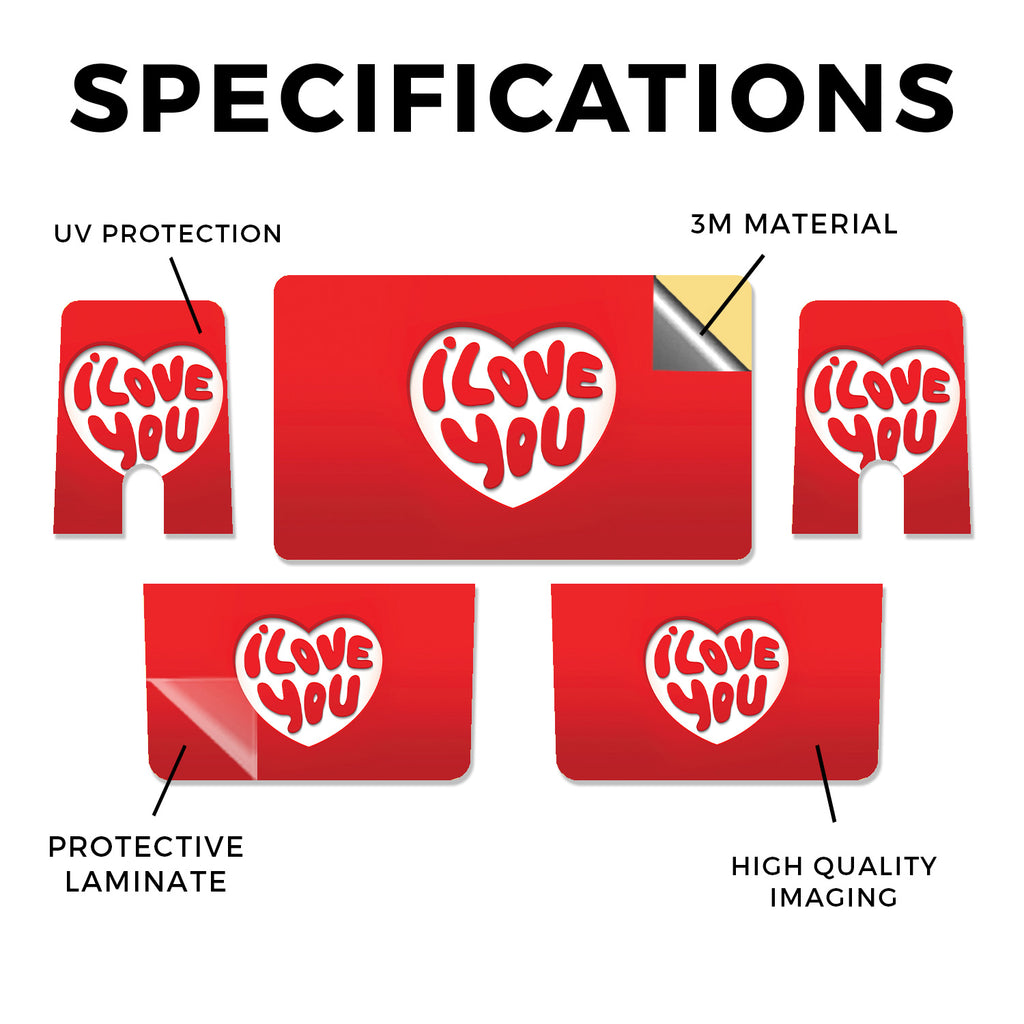 SPECIFICATIONS

UV PROTECTION

3M MATERIAL

I LOVE YOU

I LOVE YOU

I LOVE YOU

I LOVE YOU

I LOVE YOU

PROTECTIVE LAMINATE

HIGH QUALITY IMAGING